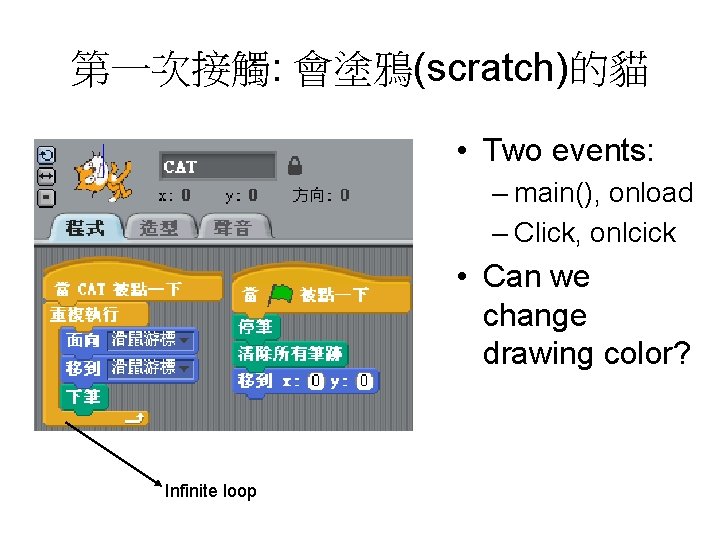 第一次接觸: 會塗鴉(scratch)的貓

CAT
x: 0 y: 0 方向: 0

程式 造型 聲音

當 CAT 被點一下
重複執行
面向 滑鼠游標
移到 滑鼠游標
下筆

當 被點一下
停筆
清除所有筆跡
移到 x: 0 y: 0

Infinite loop

• Two events:
– main(), onload
– Click, onlcick
• Can we change drawing color?